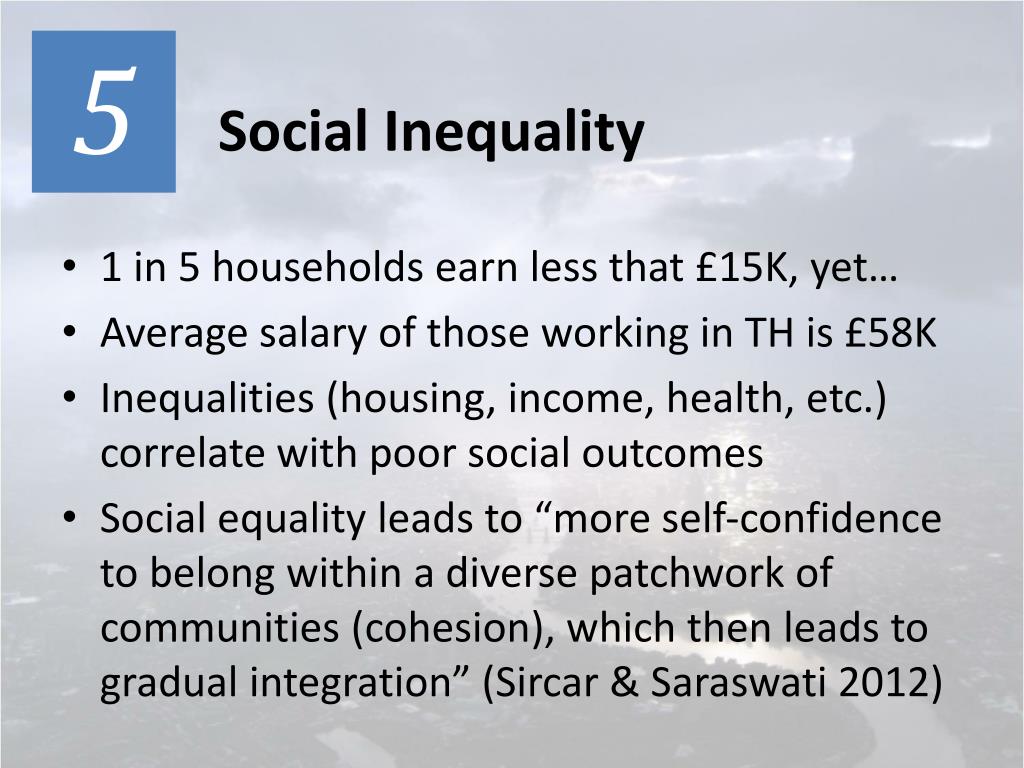 5

Social Inequality

• 1 in 5 households earn less that £15K, yet…
• Average salary of those working in TH is £58K
• Inequalities (housing, income, health, etc.) correlate with poor social outcomes
• Social equality leads to “more self-confidence to belong within a diverse patchwork of communities (cohesion), which then leads to gradual integration” (Sircar & Saraswati 2012)